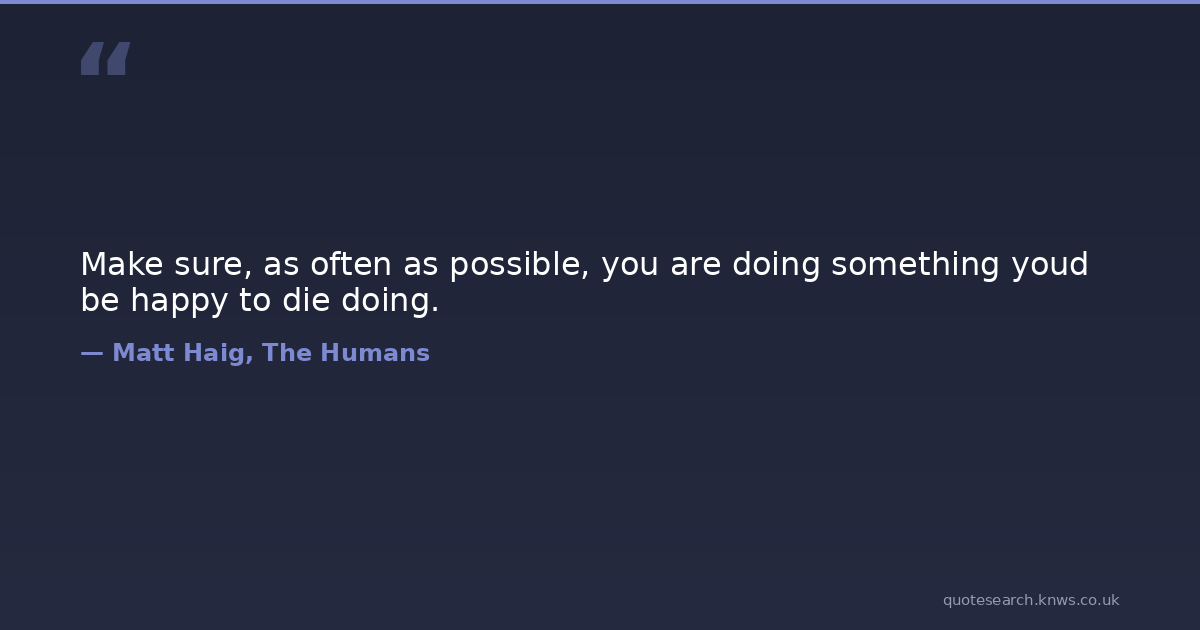 “

Make sure, as often as possible, you are doing something youd be happy to die doing.

— Matt Haig, The Humans

quotesearch.knws.co.uk